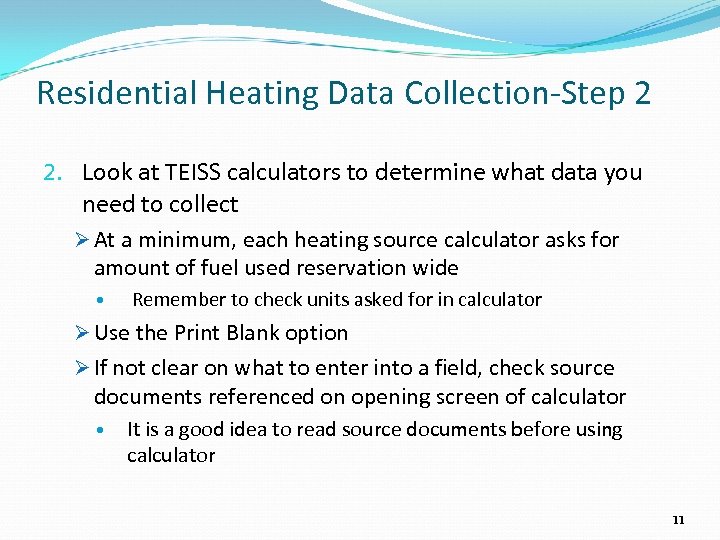 Residential Heating Data Collection-Step 2

2. Look at TEISS calculators to determine what data you need to collect

➢ At a minimum, each heating source calculator asks for amount of fuel used reservation wide

• Remember to check units asked for in calculator

➢ Use the Print Blank option

➢ If not clear on what to enter into a field, check source documents referenced on opening screen of calculator

• It is a good idea to read source documents before using calculator

11